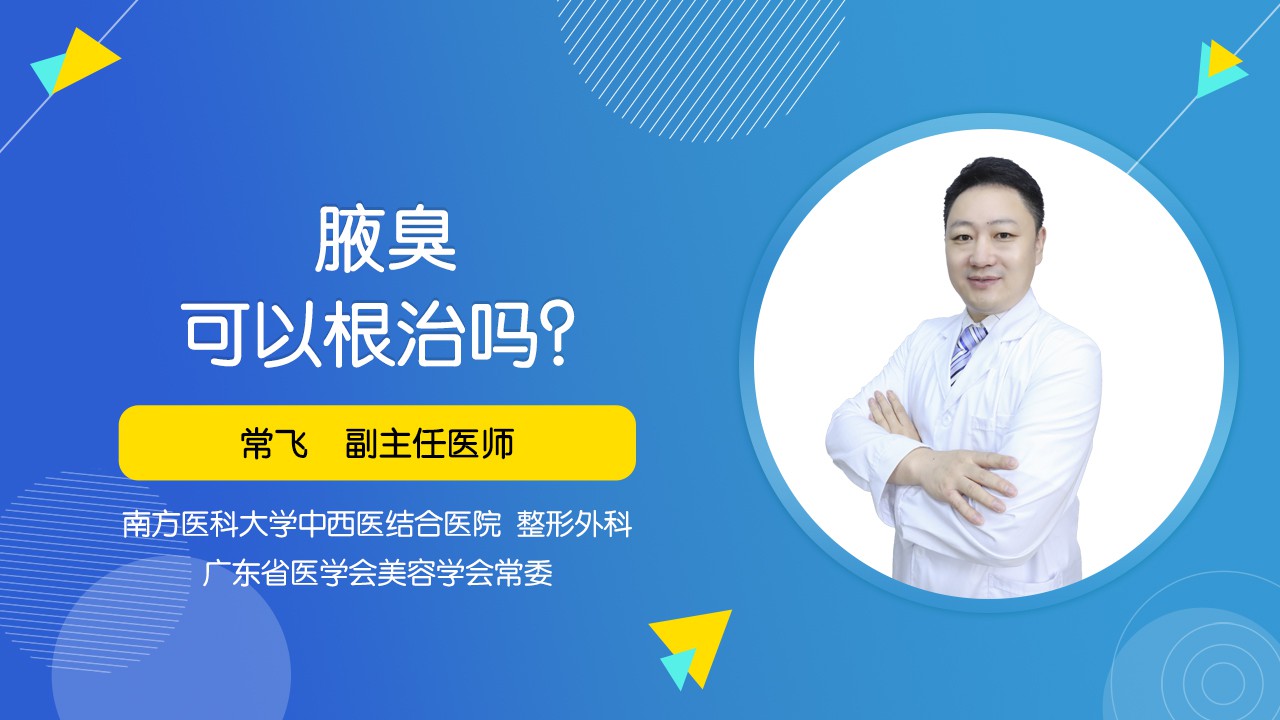 腋臭
可以根治吗?

常飞　副主任医师

南方医科大学中西医结合医院　整形外科
广东省医学会美容学会常委